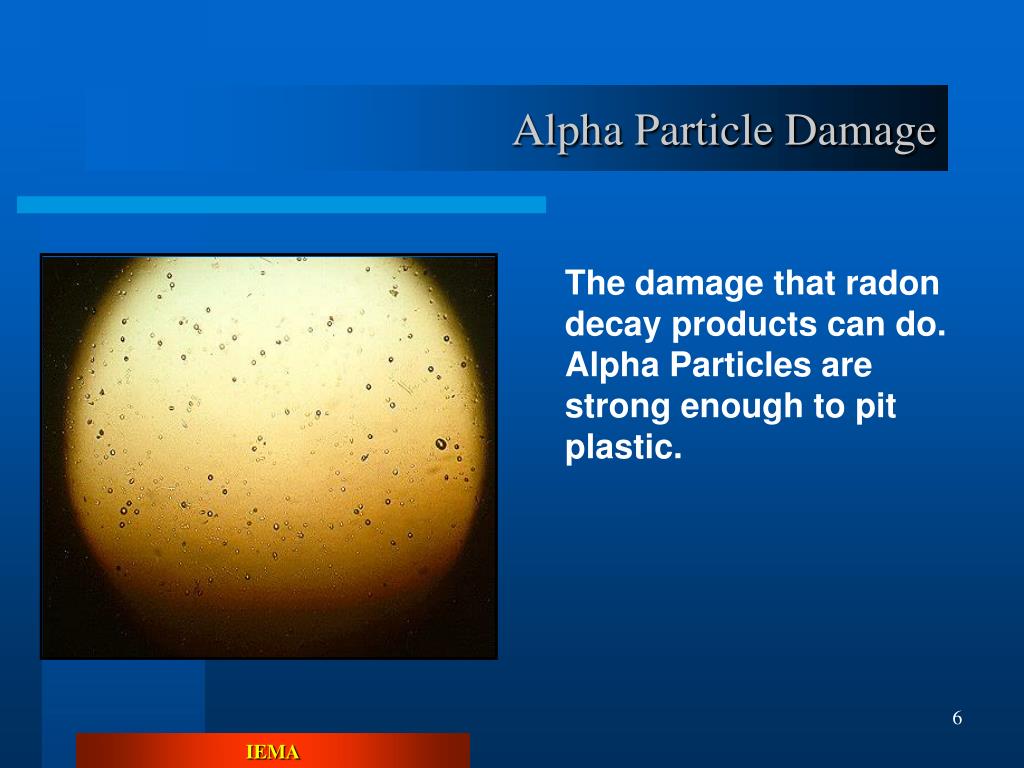 Alpha Particle Damage

The damage that radon decay products can do. Alpha Particles are strong enough to pit plastic.

6

IEMA